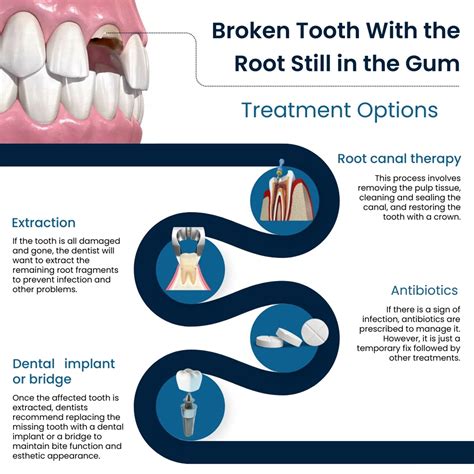 Broken Tooth With the Root Still in the Gum

Treatment Options

Root canal therapy

This process involves removing the pulp tissue, cleaning and sealing the canal, and restoring the tooth with a crown.

Extraction

If the tooth is all damaged and gone, the dentist will want to extract the remaining root fragments to prevent infection and other problems.

Antibiotics

If there is a sign of infection, antibiotics are prescribed to manage it. However, it is just a temporary fix followed by other treatments.

Dental implant or bridge

Once the affected tooth is extracted, dentists recommend replacing the missing tooth with a dental implant or a bridge to maintain bite function and esthetic appearance.